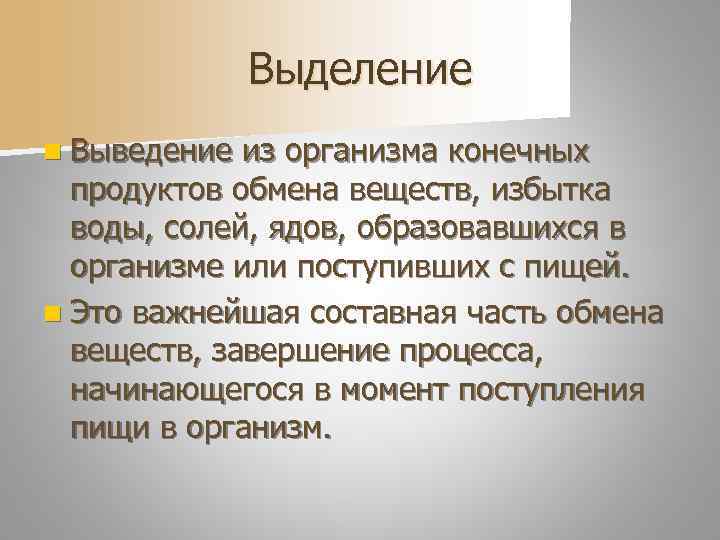 Выделение

Выведение из организма конечных продуктов обмена веществ, избытка воды, солей, ядов, образовавшихся в организме или поступивших с пищей.

Это важнейшая составная часть обмена веществ, завершение процесса, начинающегося в момент поступления пищи в организм.